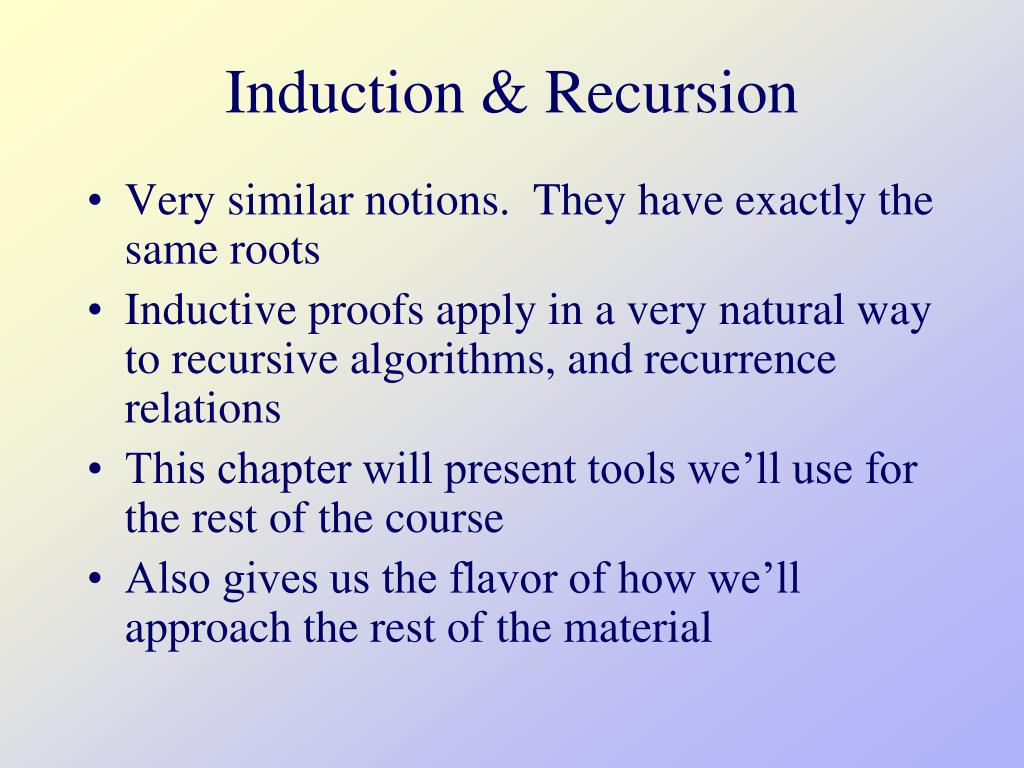 Induction & Recursion

• Very similar notions. They have exactly the same roots
• Inductive proofs apply in a very natural way to recursive algorithms, and recurrence relations
• This chapter will present tools we’ll use for the rest of the course
• Also gives us the flavor of how we’ll approach the rest of the material